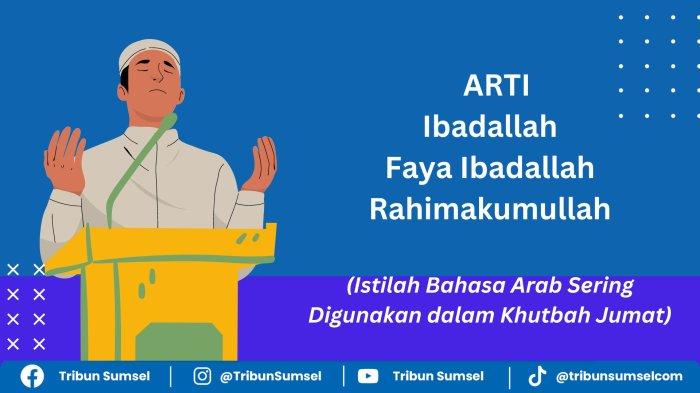 ARTI
Ibadallah
Faya Ibadallah
Rahimakumullah

(Istilah Bahasa Arab Sering Digunakan dalam Khutbah Jumat)

Tribun Sumsel | @TribunSumsel | Tribun Sumsel | @tribunsumselcom